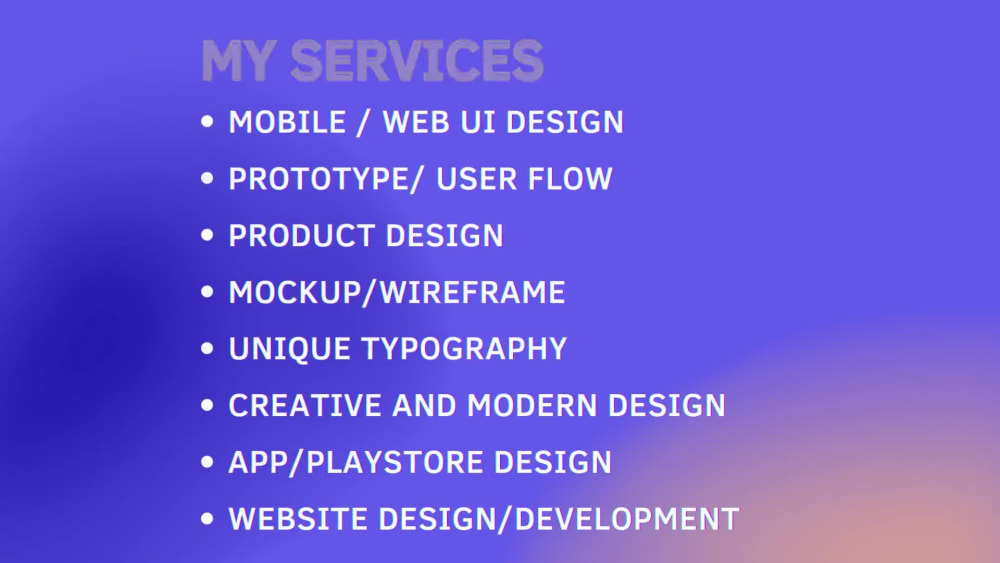 MY SERVICES

• MOBILE / WEB UI DESIGN
• PROTOTYPE/ USER FLOW
• PRODUCT DESIGN
• MOCKUP/WIREFRAME
• UNIQUE TYPOGRAPHY
• CREATIVE AND MODERN DESIGN
• APP/PLAYSTORE DESIGN
• WEBSITE DESIGN/DEVELOPMENT